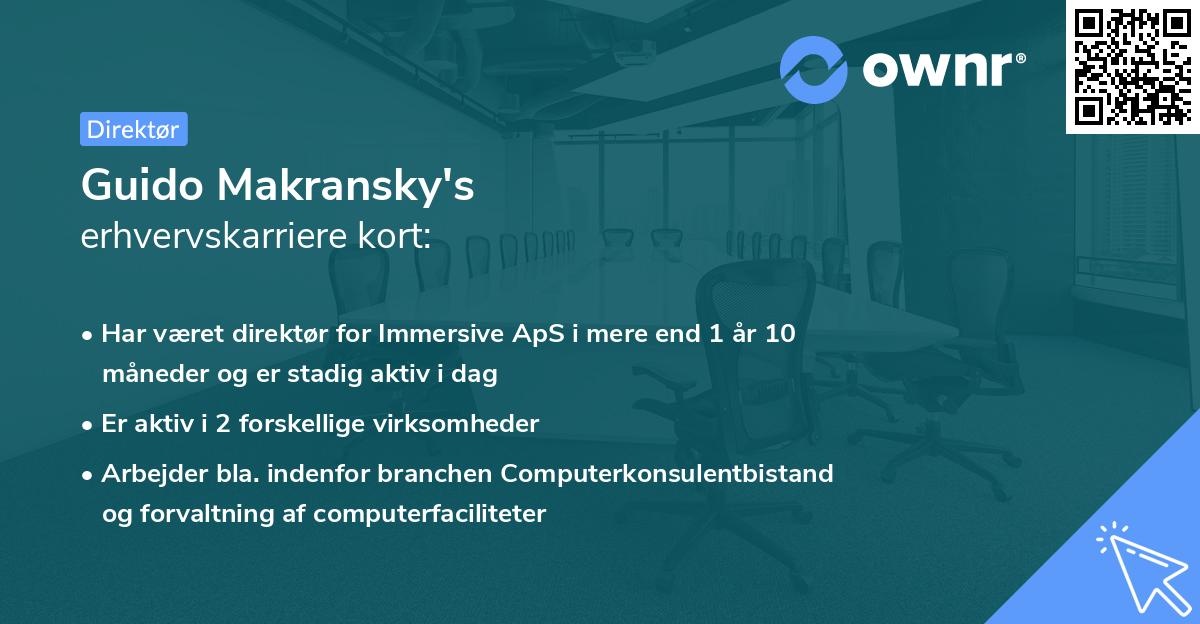 ownr®

Direktør

Guido Makransky's
erhvervskarriere kort:

• Har været direktør for Immersive ApS i mere end 1 år 10 måneder og er stadig aktiv i dag

• Er aktiv i 2 forskellige virksomheder

• Arbejder bla. indenfor branchen Computerkonsulentbistand og forvaltning af computerfaciliteter